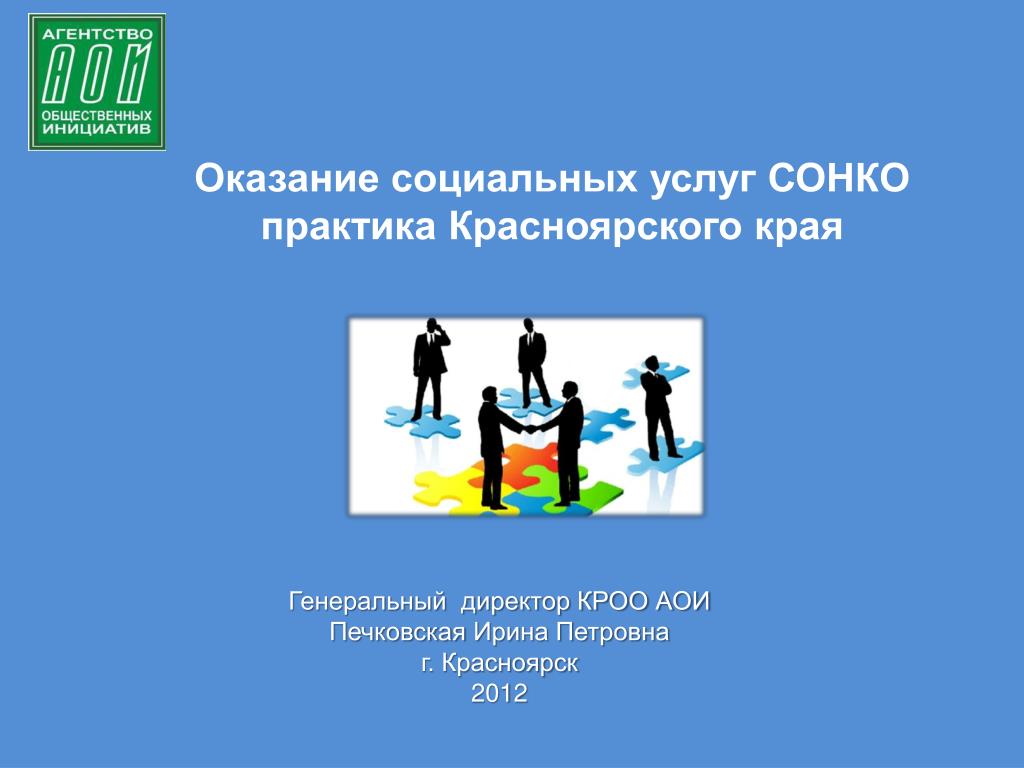 АГЕНТСТВО
АОИ
ОБЩЕСТВЕННЫХ ИНИЦИАТИВ

Оказание социальных услуг СОНКО практика Красноярского края

Генеральный директор КРОО АОИ
Печковская Ирина Петровна
г. Красноярск
2012